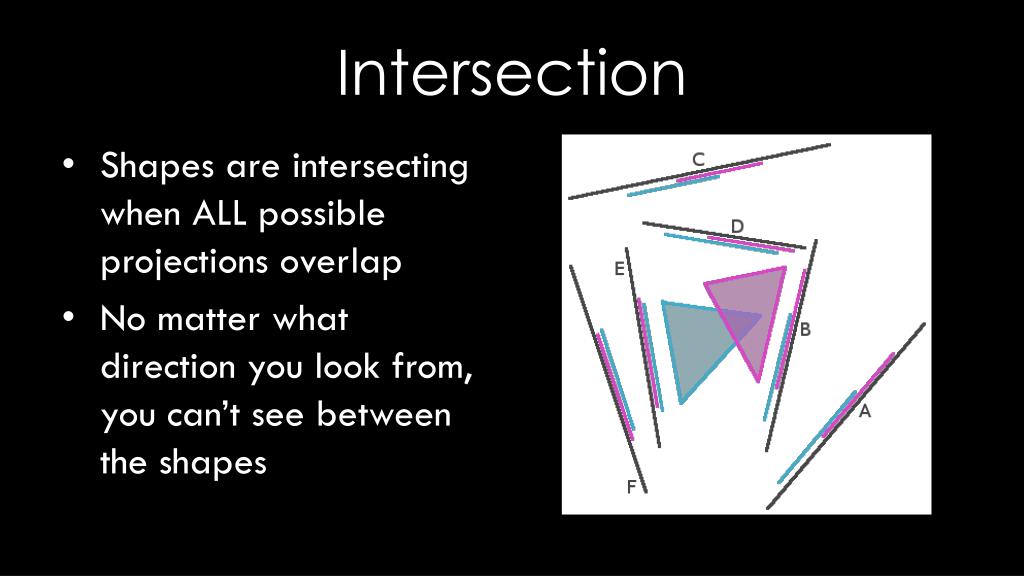 Intersection

• Shapes are intersecting when ALL possible projections overlap
• No matter what direction you look from, you can't see between the shapes

C
D
E
B
A
F